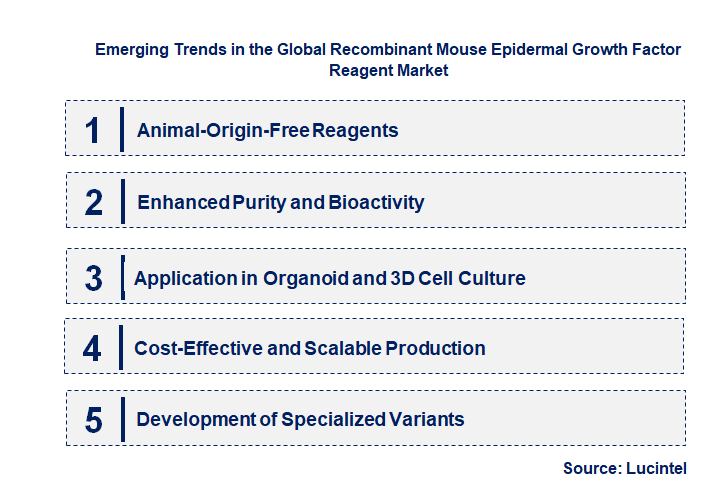 Emerging Trends in the Global Recombinant Mouse Epidermal Growth Factor Reagent Market

1 Animal-Origin-Free Reagents

2 Enhanced Purity and Bioactivity

3 Application in Organoid and 3D Cell Culture

4 Cost-Effective and Scalable Production

5 Development of Specialized Variants

Source: Lucintel